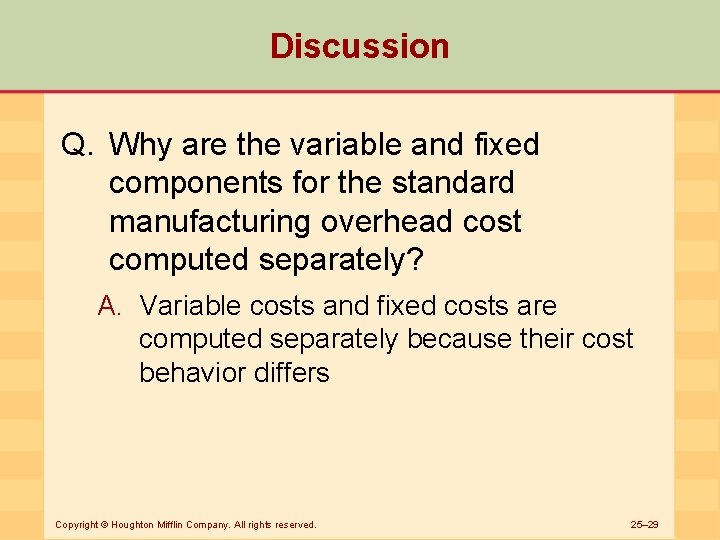 Discussion

Q. Why are the variable and fixed components for the standard manufacturing overhead cost computed separately?

A. Variable costs and fixed costs are computed separately because their cost behavior differs

Copyright © Houghton Mifflin Company. All rights reserved.

25–29